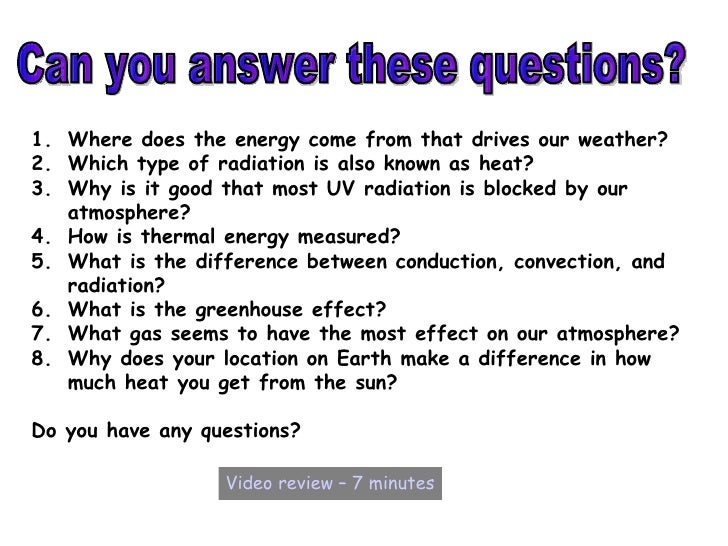 Can you answer these questions?

1. Where does the energy come from that drives our weather?
2. Which type of radiation is also known as heat?
3. Why is it good that most UV radiation is blocked by our atmosphere?
4. How is thermal energy measured?
5. What is the difference between conduction, convection, and radiation?
6. What is the greenhouse effect?
7. What gas seems to have the most effect on our atmosphere?
8. Why does your location on Earth make a difference in how much heat you get from the sun?

Do you have any questions?

Video review – 7 minutes